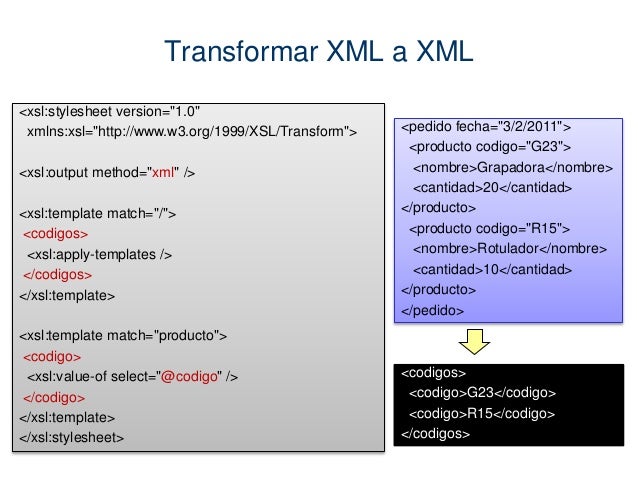 Transformar XML a XML

<xsl:stylesheet version="1.0"
xmlns:xsl="http://www.w3.org/1999/XSL/Transform">

<xsl:output method="xml" />

<xsl:template match="/">
<codigos>
<xsl:apply-templates />
</codigos>
</xsl:template>

<xsl:template match="producto">
<codigo>
<xsl:value-of select="@codigo" />
</codigo>
</xsl:template>
</xsl:stylesheet>

<pedido fecha="3/2/2011">
<producto codigo="G23">
<nombre>Grapadora</nombre>
<cantidad>20</cantidad>
</producto>
<producto codigo="R15">
<nombre>Rotulador</nombre>
<cantidad>10</cantidad>
</producto>
</pedido>

<codigos>
<codigo>G23</codigo>
<codigo>R15</codigo>
</codigos>